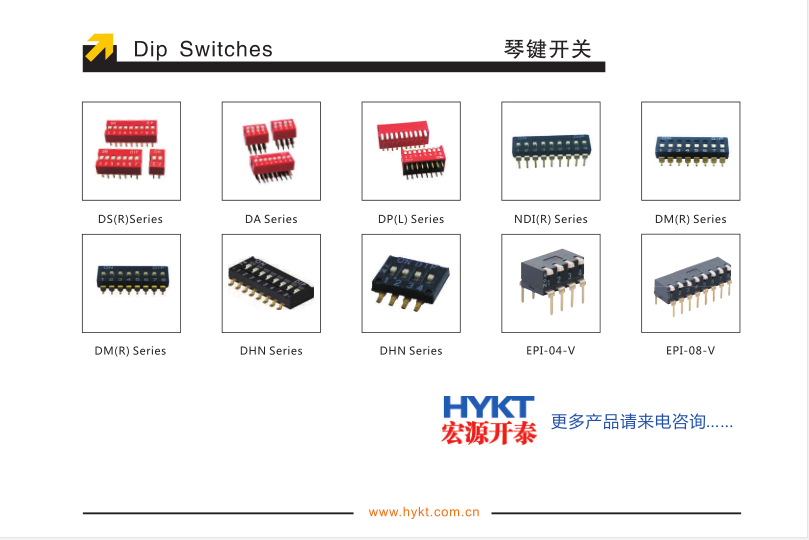 Dip Switches

琴键开关

DS(R)Series

DA Series

DP(L) Series

NDI(R) Series

DM(R) Series

DM(R) Series

DHN Series

DHN Series

EPI-04-V

EPI-08-V

HYKT
宏源开泰

更多产品请来电咨询......

www.hykt.com.cn